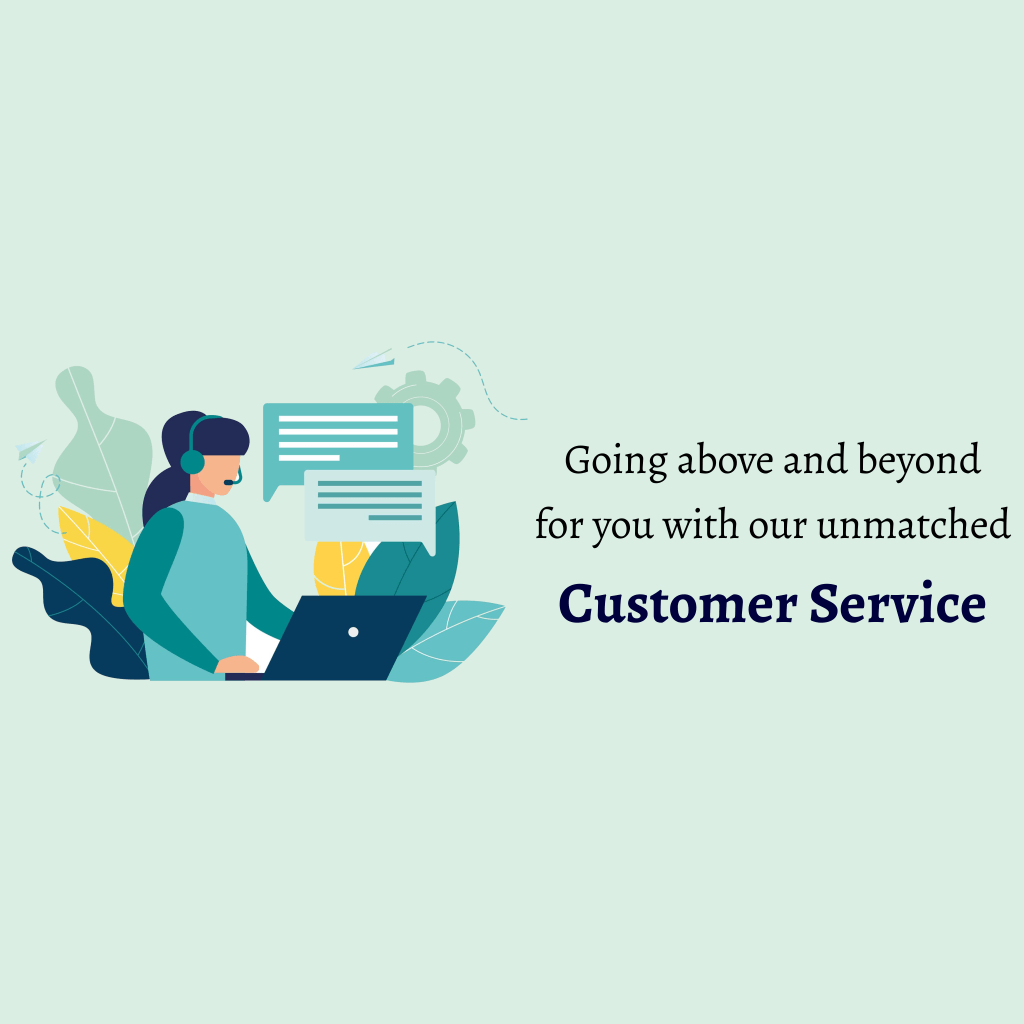 Going above and beyond for you with our unmatched

Customer Service